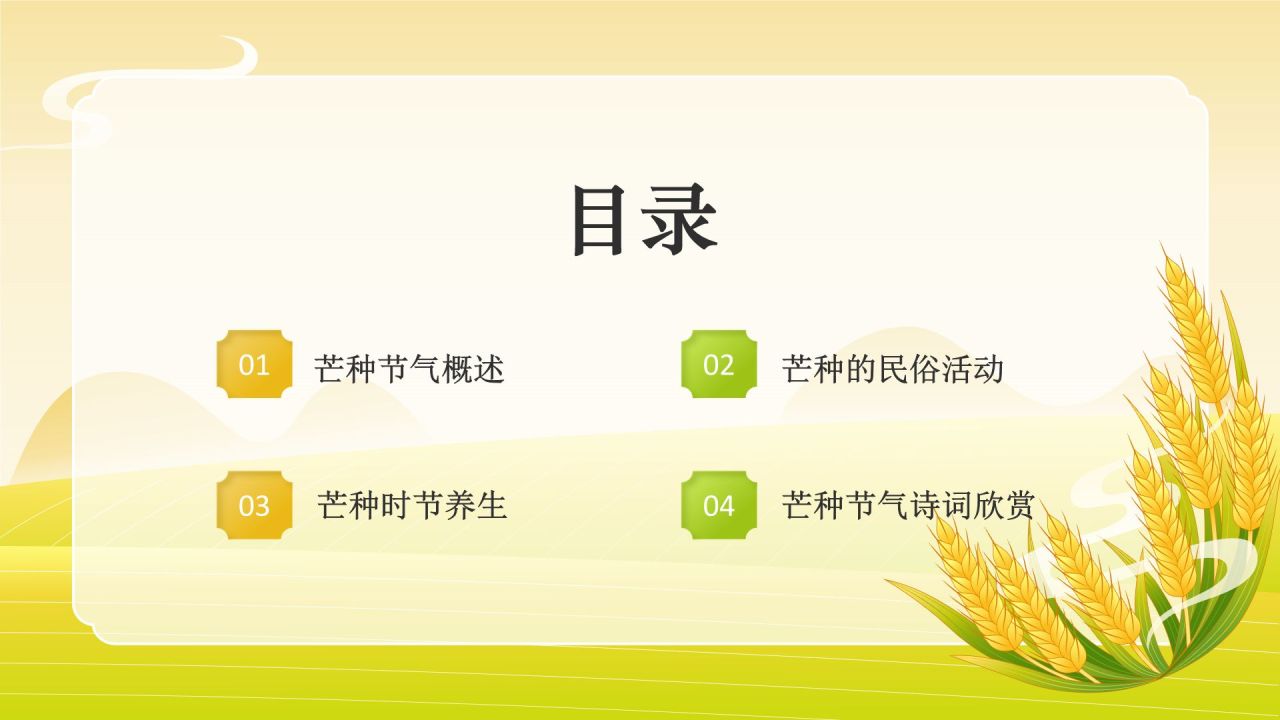 目录

01 芒种节气概述

02 芒种的民俗活动

03 芒种时节养生

04 芒种节气诗词欣赏